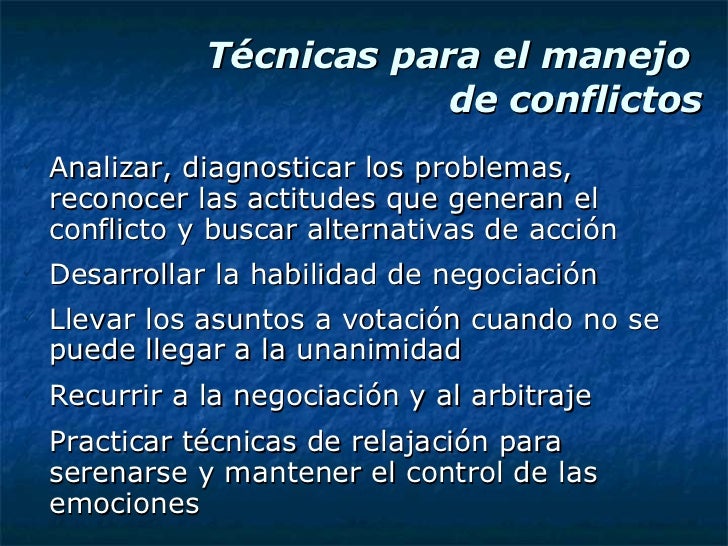 Técnicas para el manejo de conflictos

Analizar, diagnosticar los problemas, reconocer las actitudes que generan el conflicto y buscar alternativas de acción

Desarrollar la habilidad de negociación

Llevar los asuntos a votación cuando no se puede llegar a la unanimidad

Recurrir a la negociación y al arbitraje

Practicar técnicas de relajación para serenarse y mantener el control de las emociones